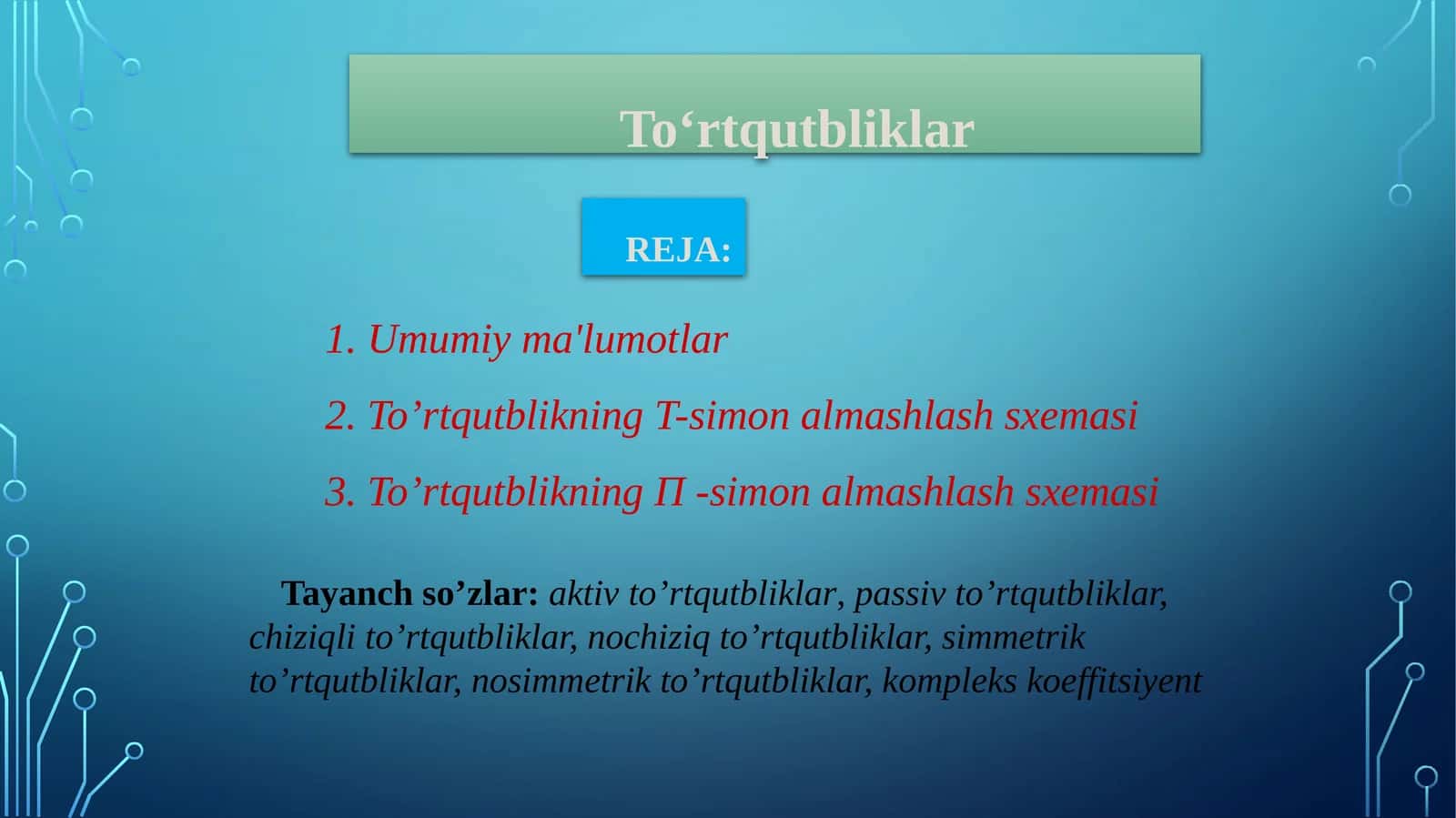 To‘rtqutbliklar

REJA:

1. Umumiy ma'lumotlar

2. To’rtqutblikning T-simon almashlash sxemasi

3. To’rtqutblikning П -simon almashlash sxemasi

Tayanch so’zlar: aktiv to’rtqutbliklar, passiv to’rtqutbliklar, chiziqli to’rtqutbliklar, nochiziq to’rtqutbliklar, simmetrik to’rtqutbliklar, nosimmetrik to’rtqutbliklar, kompleks koeffitsiyent